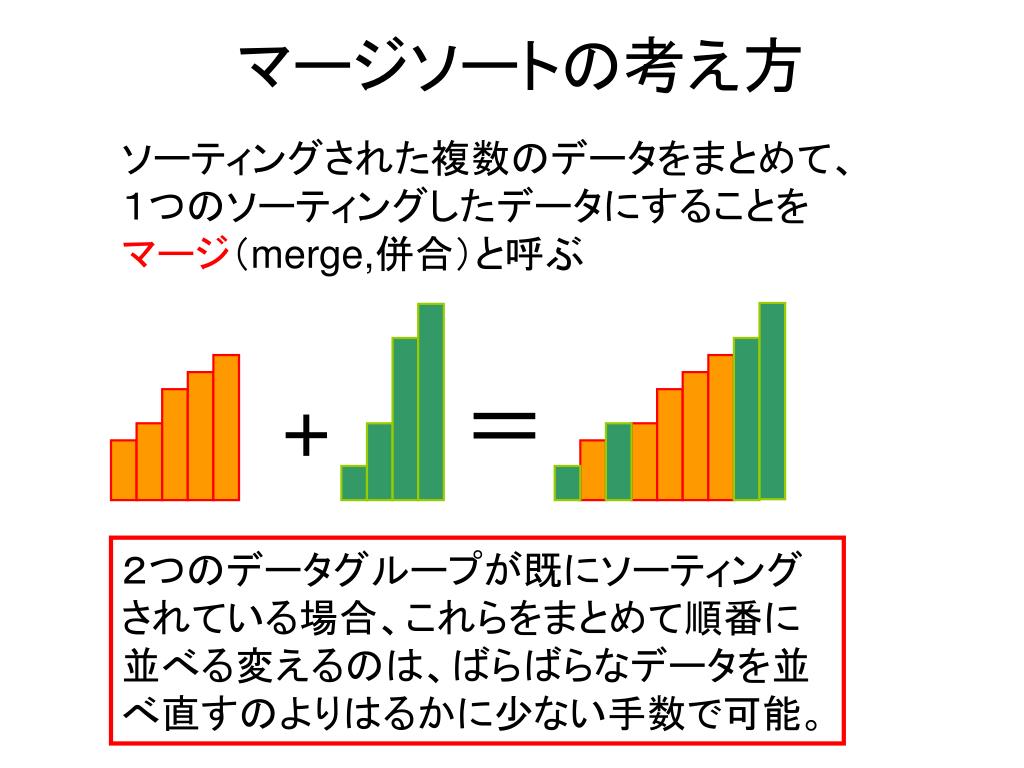 マージソートの考え方

ソーティングされた複数のデータをまとめて、１つのソーティングしたデータにすることをマージ（merge,併合）と呼ぶ

＋

＝

2つのデータグループが既にソーティングされている場合、これらをまとめて順番に並べる変えるのは、ばらばらなデータを並べ直すのよりはるかに少ない手数で可能。